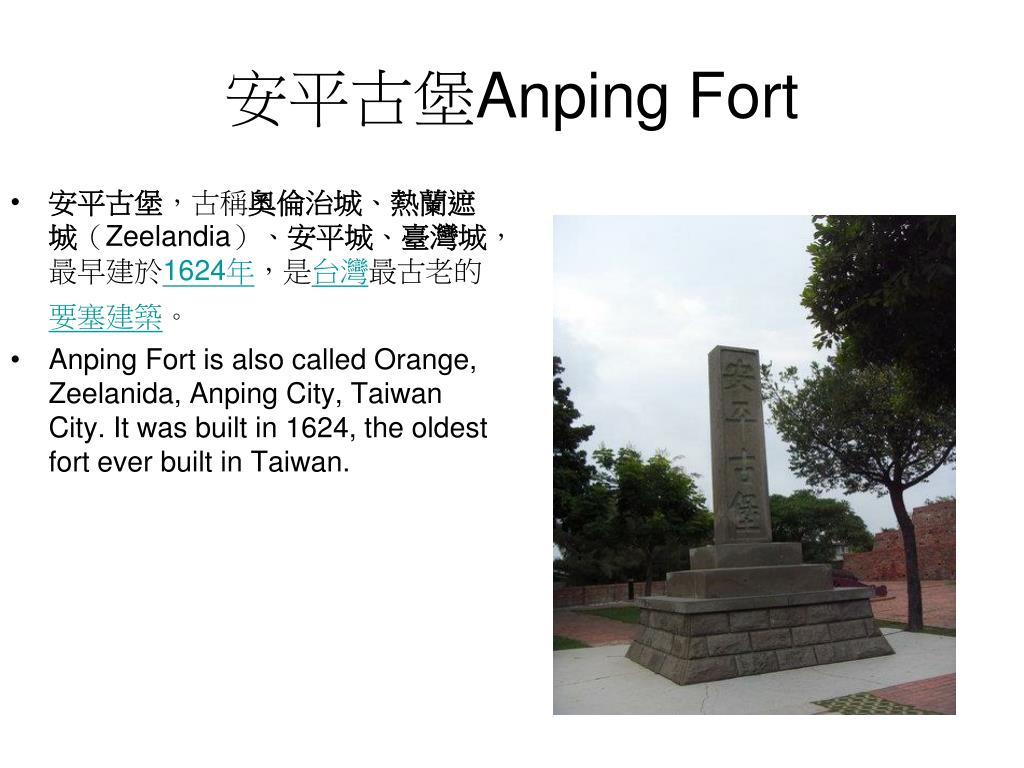 安平古堡Anping Fort

• 安平古堡，古稱奧倫治城、熱蘭遮城（Zeelandia）、安平城、臺灣城，最早建於1624年，是台灣最古老的要塞建築。

• Anping Fort is also called Orange, Zeelanida, Anping City, Taiwan City. It was built in 1624, the oldest fort ever built in Taiwan.

安平古堡